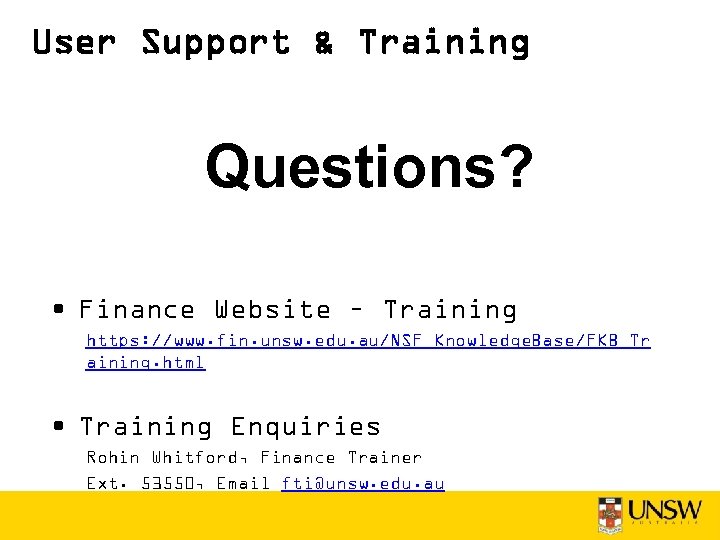 User Support & Training

Questions?

• Finance Website – Training
https://www.fin.unsw.edu.au/NSF_KnowledgeBase/FKB_Training.html

• Training Enquiries
Rohin Whitford, Finance Trainer
Ext. 53550, Email fti@unsw.edu.au

UNSW
AUSTRALIA